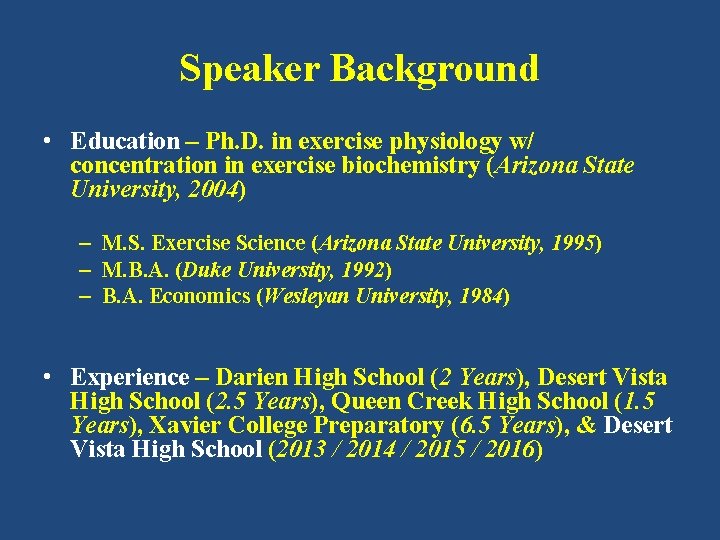 Speaker Background

• Education – Ph.D. in exercise physiology w/ concentration in exercise biochemistry (Arizona State University, 2004)

– M.S. Exercise Science (Arizona State University, 1995)
– M.B.A. (Duke University, 1992)
– B.A. Economics (Wesleyan University, 1984)

• Experience – Darien High School (2 Years), Desert Vista High School (2.5 Years), Queen Creek High School (1.5 Years), Xavier College Preparatory (6.5 Years), & Desert Vista High School (2013 / 2014 / 2015 / 2016)